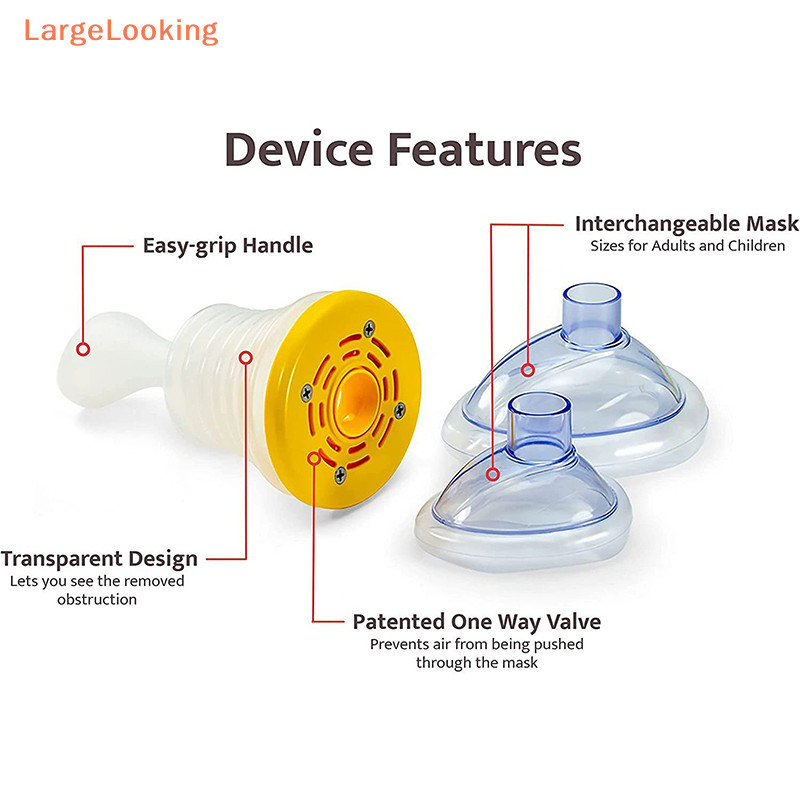 LargeLooking

Device Features

Easy-grip Handle

Interchangeable Mask
Sizes for Adults and Children

Transparent Design
Lets you see the removed obstruction

Patented One Way Valve
Prevents air from being pushed through the mask